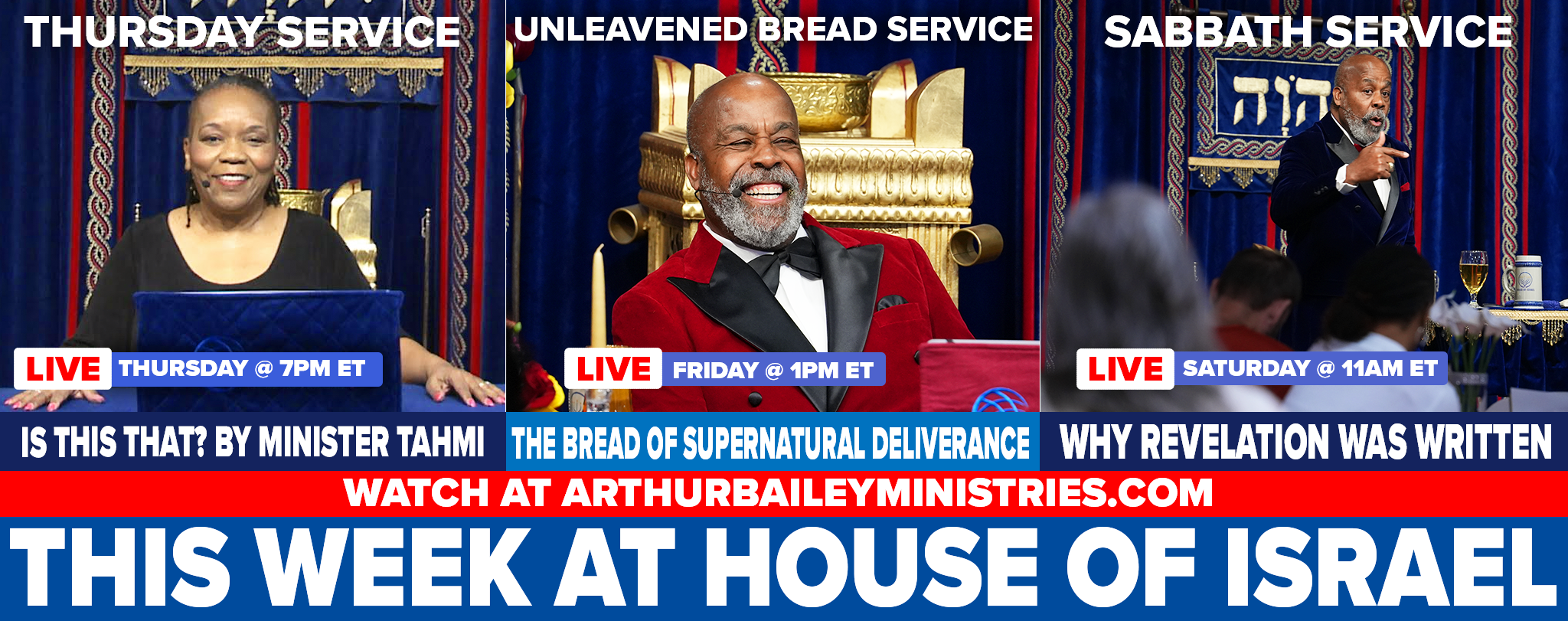 THURSDAY SERVICE

LIVE THURSDAY @ 7PM ET

IS THIS THAT? BY MINISTER TAHMI

UNLEAVENED BREAD SERVICE

LIVE FRIDAY @ 1PM ET

THE BREAD OF SUPERNATURAL DELIVERANCE

SABBATH SERVICE

יהוה

LIVE SATURDAY @ 11AM ET

WHY REVELATION WAS WRITTEN

WATCH AT ARTHURBAILEYMINISTRIES.COM

THIS WEEK AT HOUSE OF ISRAEL